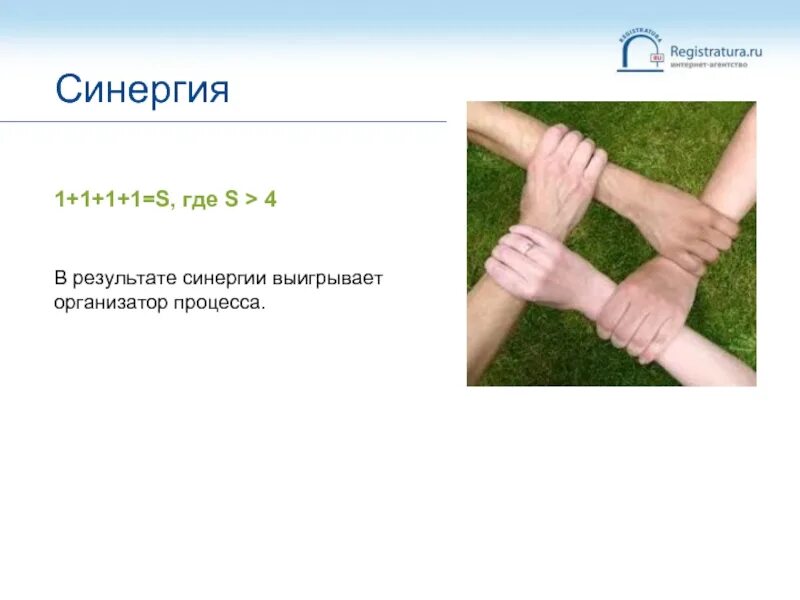 REGISTRATURA RU
Registratura.ru
интернет-агентство

Синергия

$1+1+1+1=S$, где $S > 4$

В результате синергии выигрывает организатор процесса.